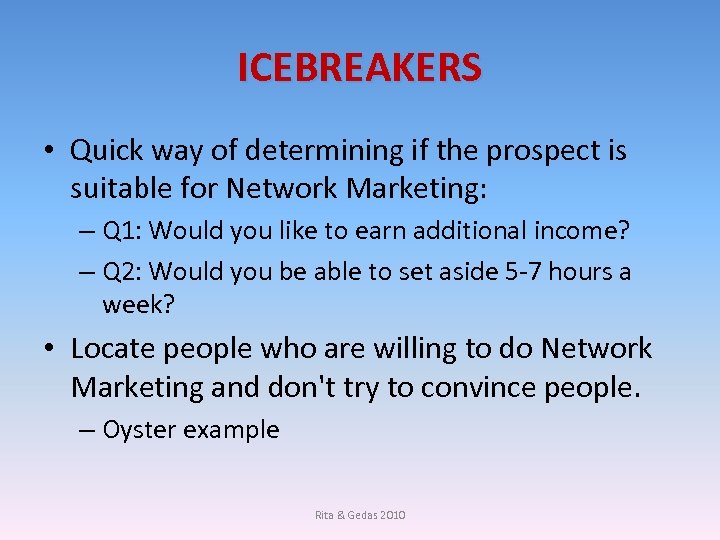 ICEBREAKERS

• Quick way of determining if the prospect is suitable for Network Marketing:

– Q1: Would you like to earn additional income?

– Q2: Would you be able to set aside 5-7 hours a week?

• Locate people who are willing to do Network Marketing and don't try to convince people.

– Oyster example

Rita & Gedas 2010